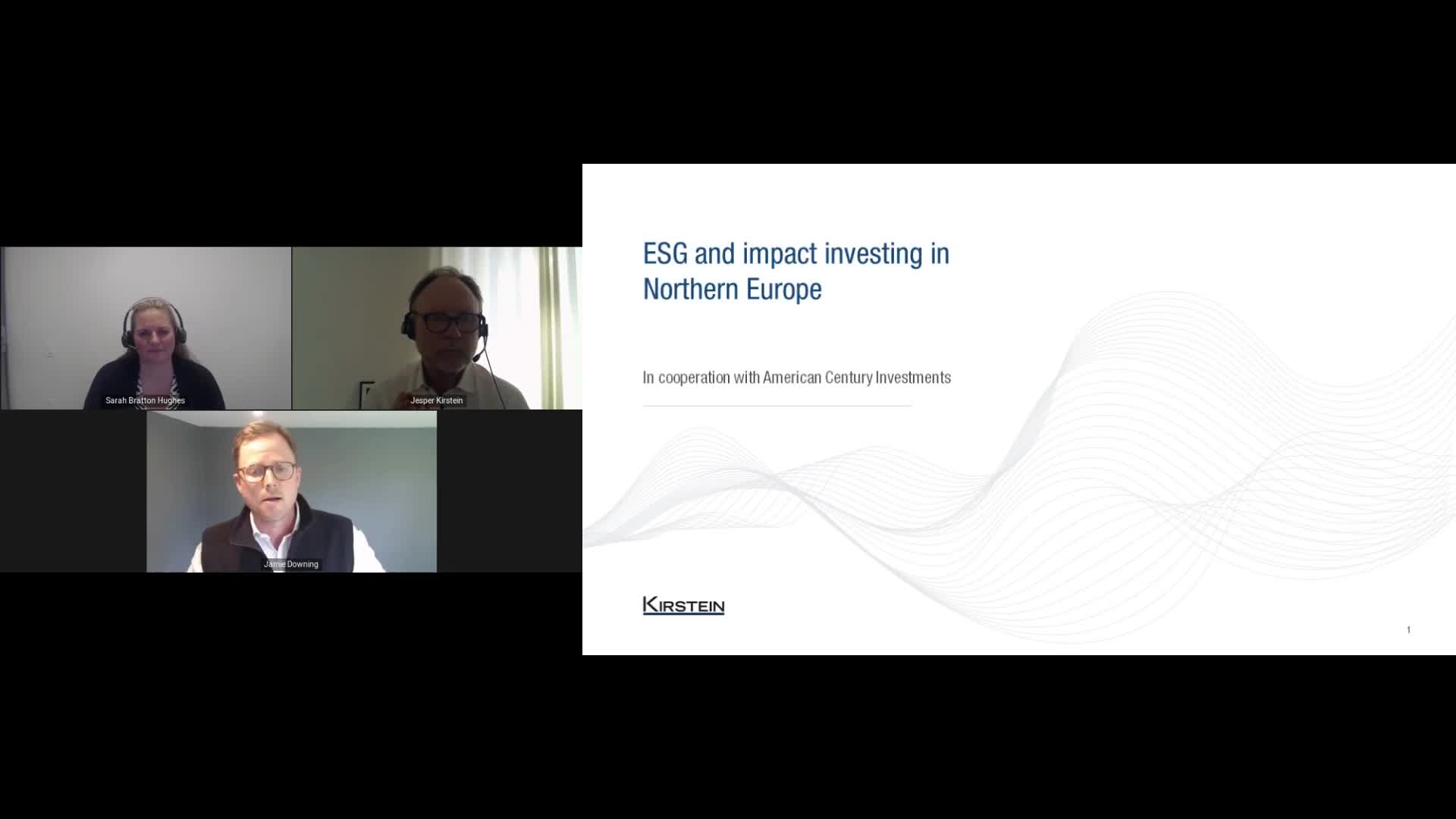 Sarah Bratton Hughes

Jesper Kirstein

Jamie Downing

ESG and impact investing in Northern Europe

In cooperation with American Century Investments

KIRSTEIN

1